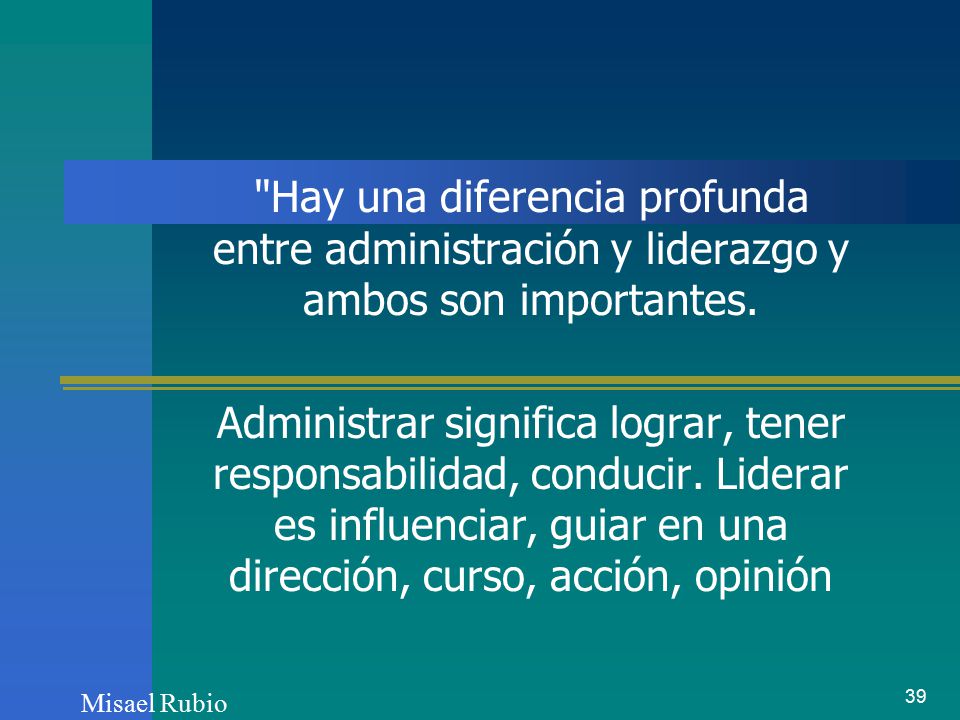 "Hay una diferencia profunda entre administración y liderazgo y ambos son importantes.

Administrar significa lograr, tener responsabilidad, conducir. Liderar es influenciar, guiar en una dirección, curso, acción, opinión

Misael Rubio

39